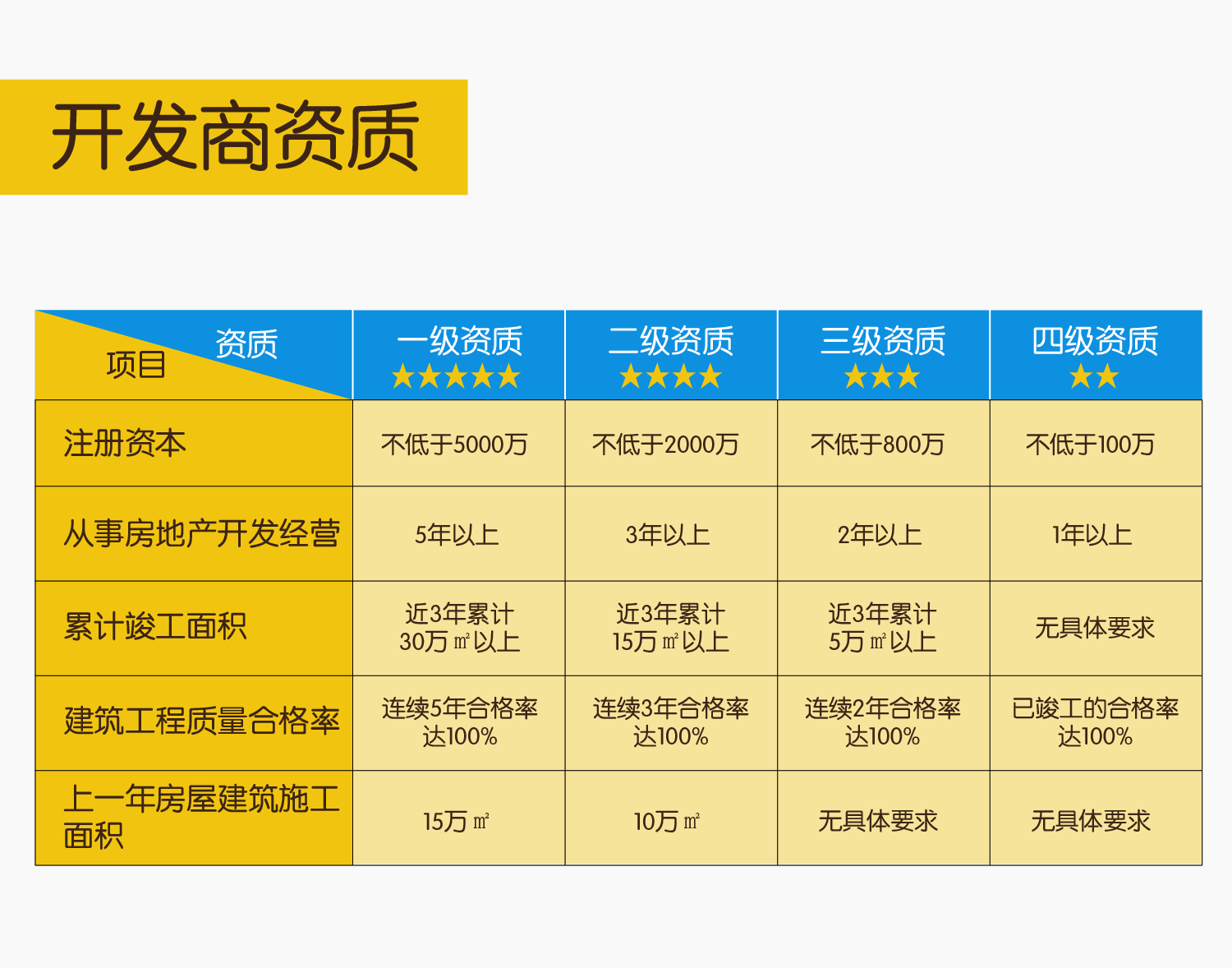 开发商资质

| 资质 项目 | 一级资质 ★★★★★ | 二级资质 ★★★★ | 三级资质 ★★★ | 四级资质 ★★ |
|---|---|---|---|---|
| 注册资本 | 不低于5000万 | 不低于2000万 | 不低于800万 | 不低于100万 |
| 从事房地产开发经营 | 5年以上 | 3年以上 | 2年以上 | 1年以上 |
| 累计竣工面积 | 近3年累计 30万㎡以上 | 近3年累计 15万㎡以上 | 近3年累计 5万㎡以上 | 无具体要求 |
| 建筑工程质量合格率 | 连续5年合格率达100% | 连续3年合格率达100% | 连续2年合格率达100% | 已竣工的合格率达100% |
| 上一年房屋建筑施工面积 | 15万㎡ | 10万㎡ | 无具体要求 | 无具体要求 |